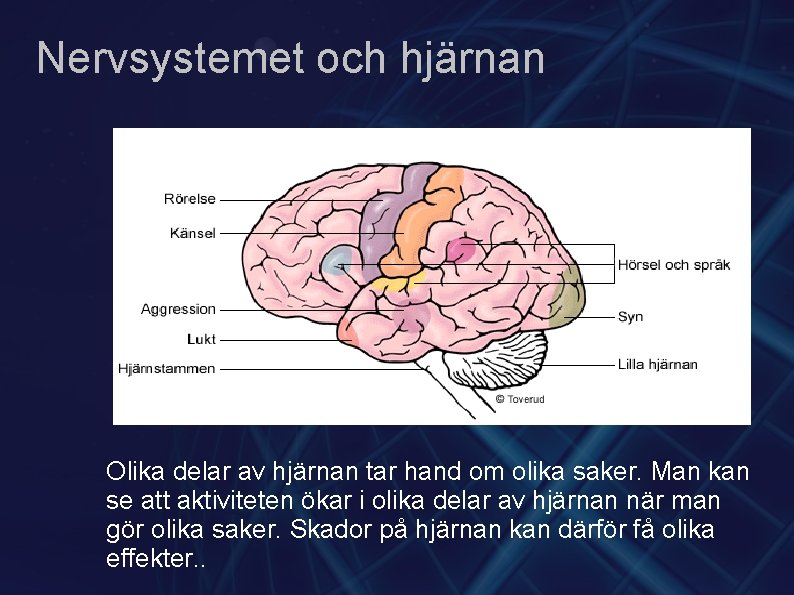 Nervsystemet och hjärnan

Rörelse
Känsel
Aggression
Lukt
Hjärnstammen
Hörsel och språk
Syn
Lilla hjärnan
© Toverud

Olika delar av hjärnan tar hand om olika saker. Man kan se att aktiviteten ökar i olika delar av hjärnan när man gör olika saker. Skador på hjärnan kan därför få olika effekter..